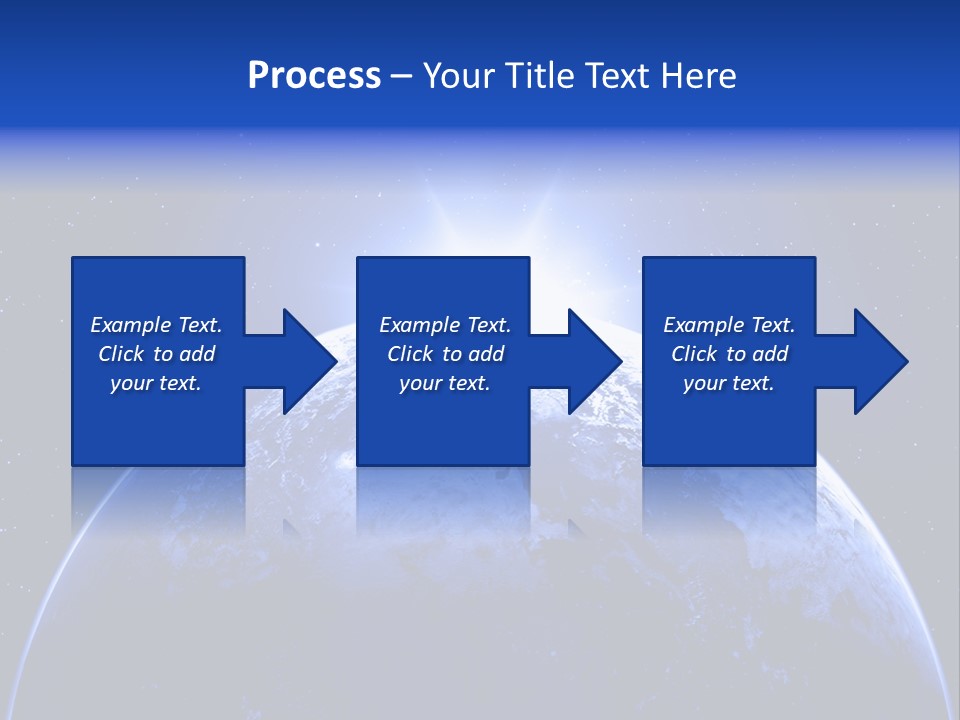 Process – Your Title Text Here

Example Text. Click to add your text.

Example Text. Click to add your text.

Example Text. Click to add your text.